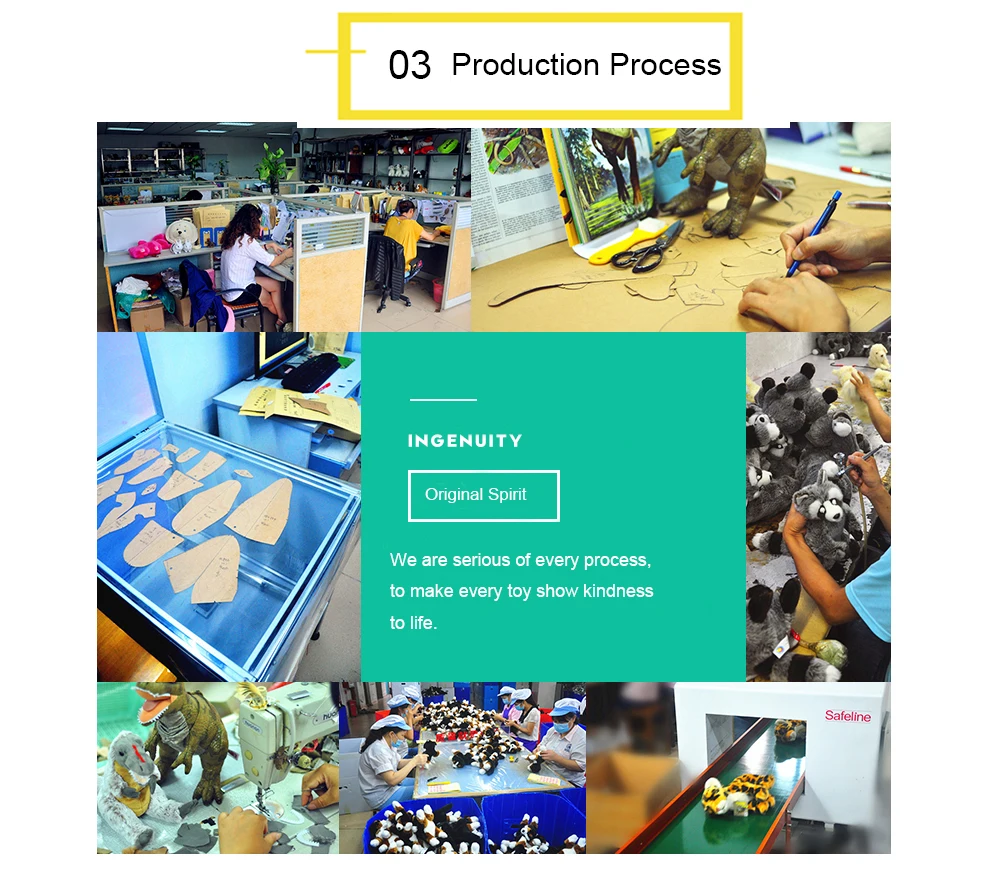 03 Production Process

INGENUITY

Original Spirit

We are serious of every process, to make every toy show kindness to life.

Safeline